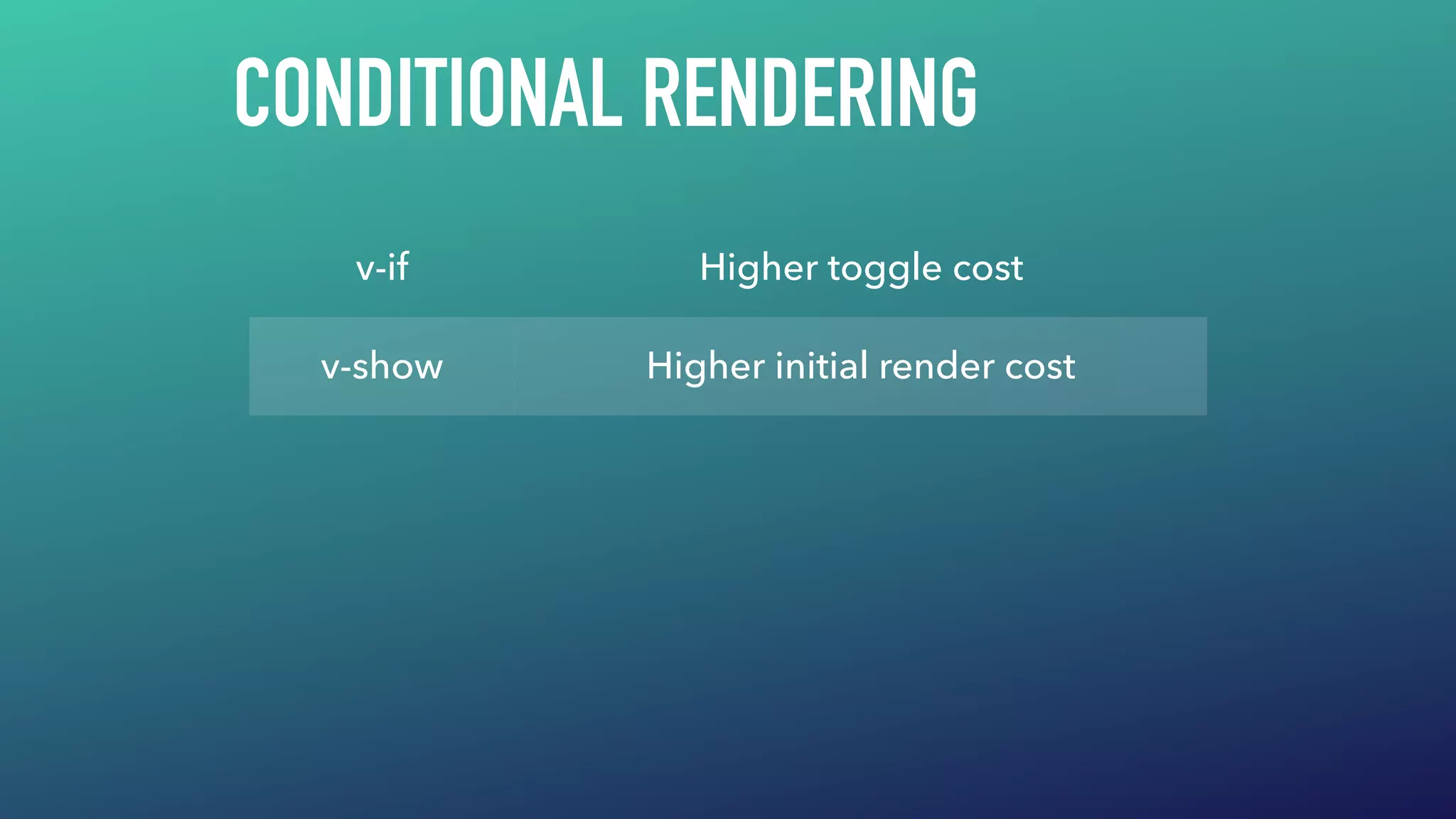 CONDITIONAL RENDERING

| v-if | Higher toggle cost |
|---|---|
| v-show | Higher initial render cost |